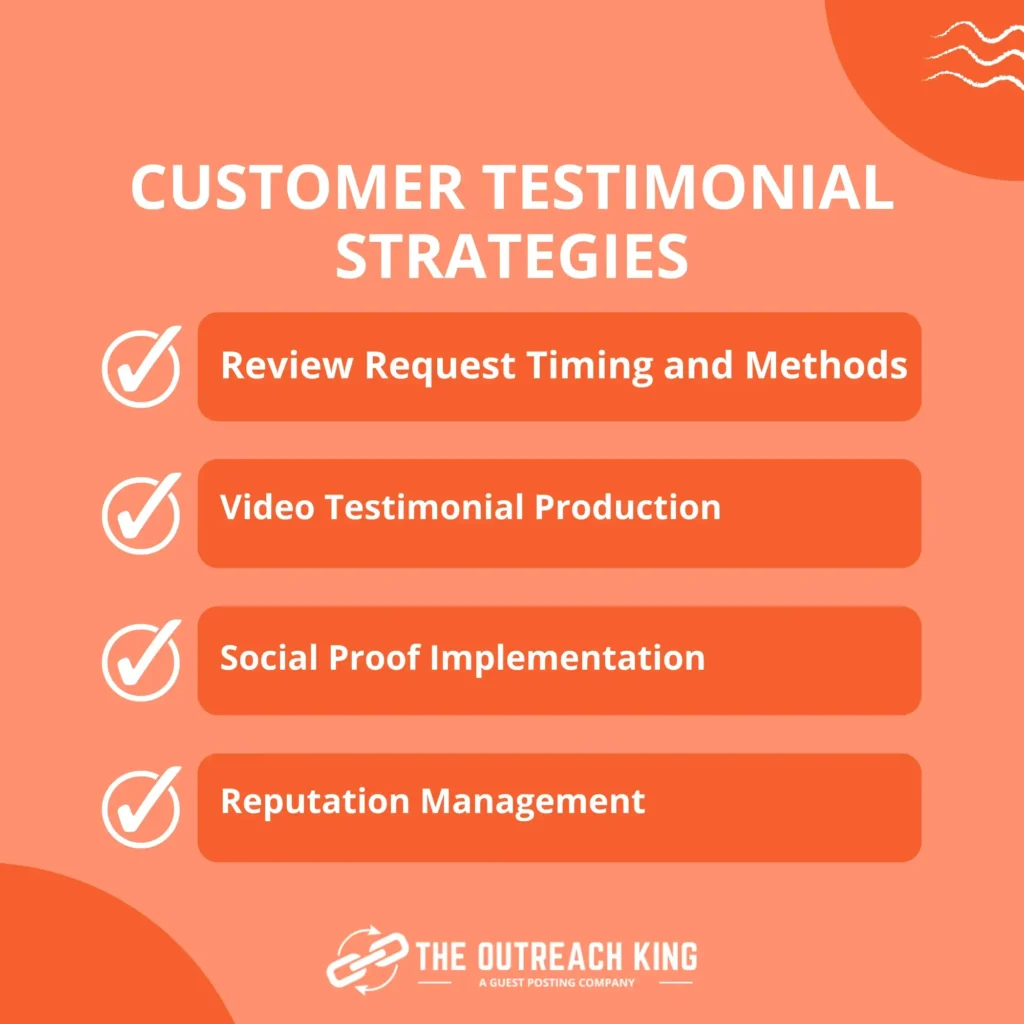 CUSTOMER TESTIMONIAL STRATEGIES

Review Request Timing and Methods

Video Testimonial Production

Social Proof Implementation

Reputation Management

THE OUTREACH KING
A GUEST POSTING COMPANY